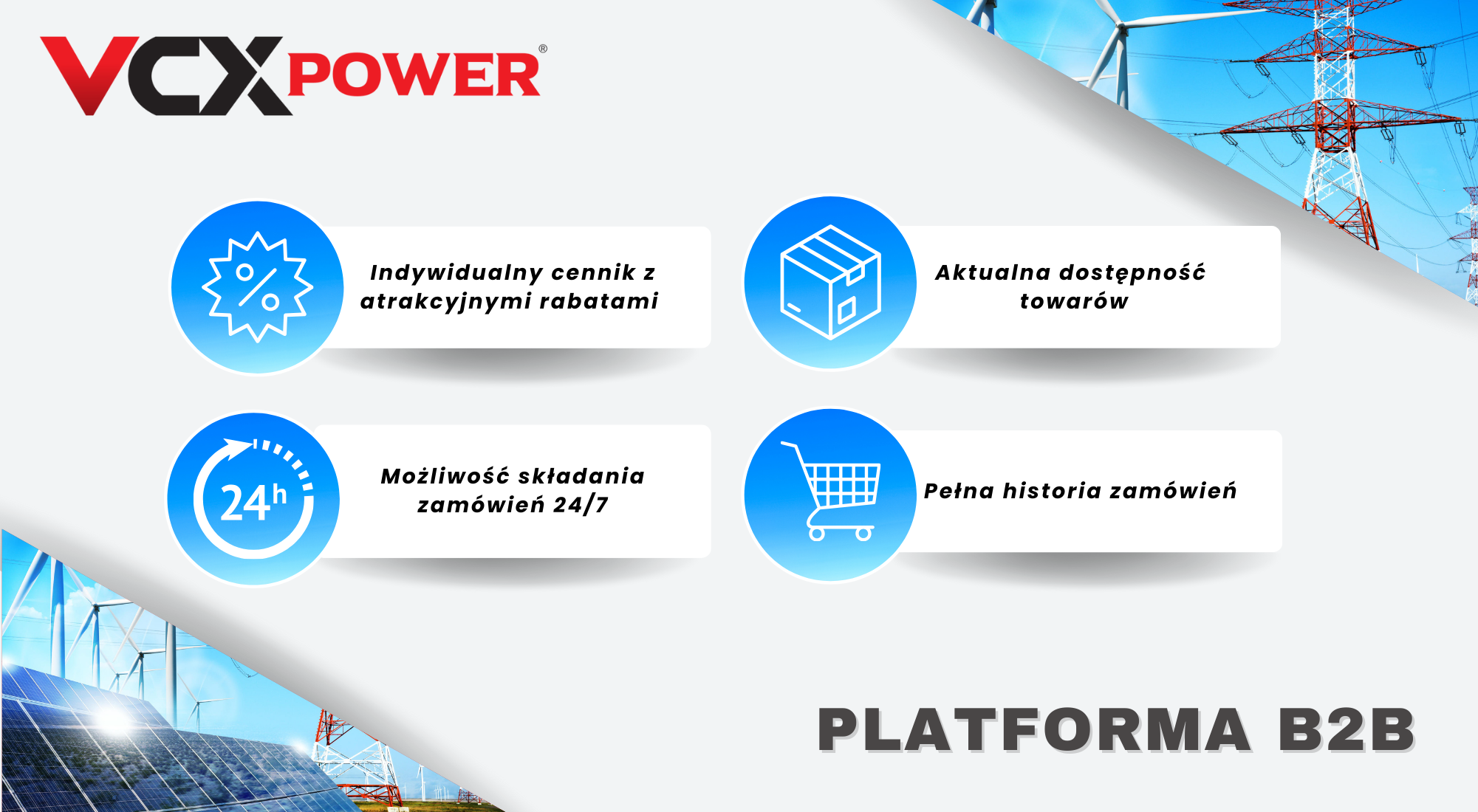 VCX POWER®

%

Indywidualny cennik z atrakcyjnymi rabatami

Aktualna dostępność towarów

24h

Możliwość składania zamówień 24/7

Pełna historia zamówień

PLATFORMA B2B